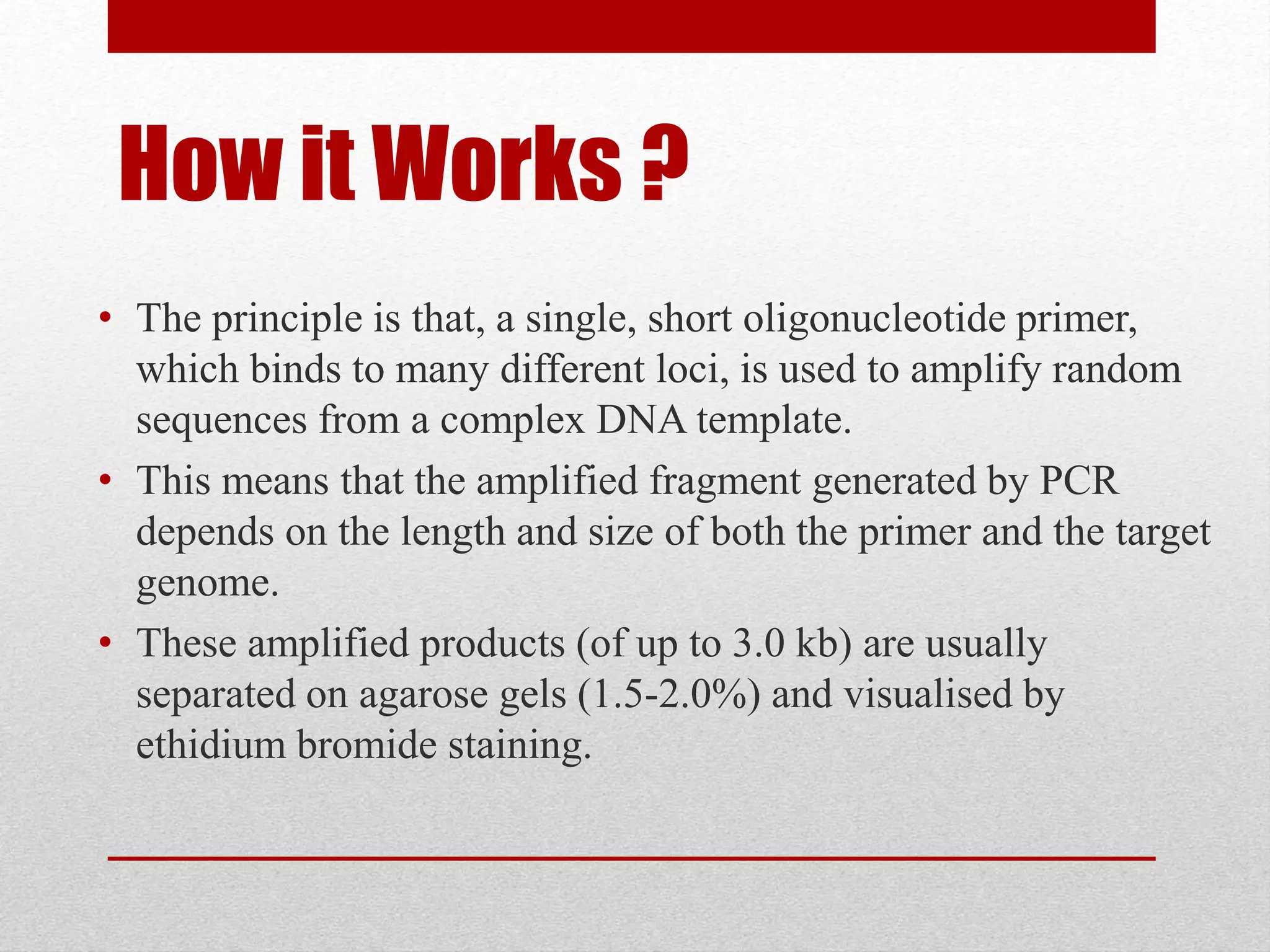 How it Works ?

• The principle is that, a single, short oligonucleotide primer, which binds to many different loci, is used to amplify random sequences from a complex DNA template.

• This means that the amplified fragment generated by PCR depends on the length and size of both the primer and the target genome.

• These amplified products (of up to 3.0 kb) are usually separated on agarose gels (1.5-2.0%) and visualised by ethidium bromide staining.